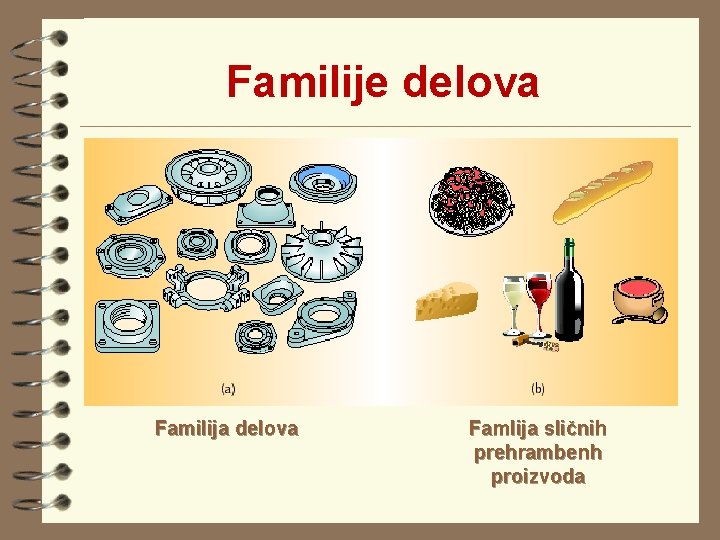 Familije delova

(a)

(b)

Familija delova

Famlija sličnih prehrambenh proizvoda